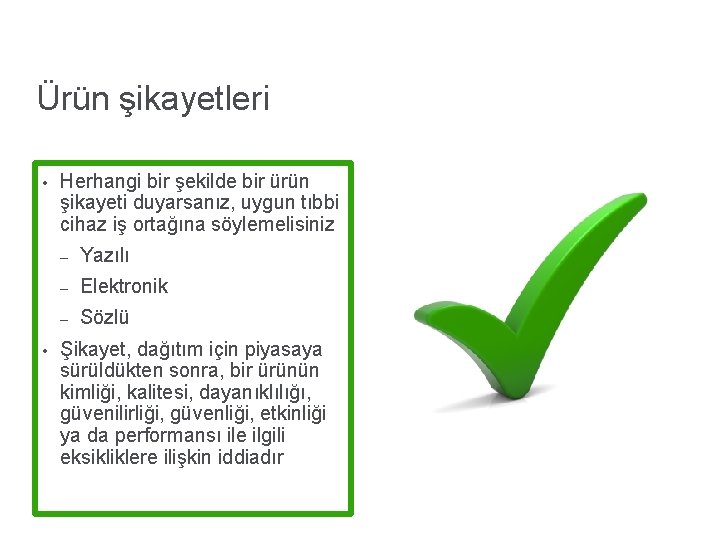 Ürün şikayetleri

• Herhangi bir şekilde bir ürün şikayeti duyarsanız, uygun tıbbi cihaz iş ortağına söylemelisiniz

– Yazılı

– Elektronik

– Sözlü

• Şikayet, dağıtım için piyasaya sürüldükten sonra, bir ürünün kimliği, kalitesi, dayanıklılığı, güvenilirliği, güvenliği, etkinliği ya da performansı ile ilgili eksikliklere ilişkin iddiadır